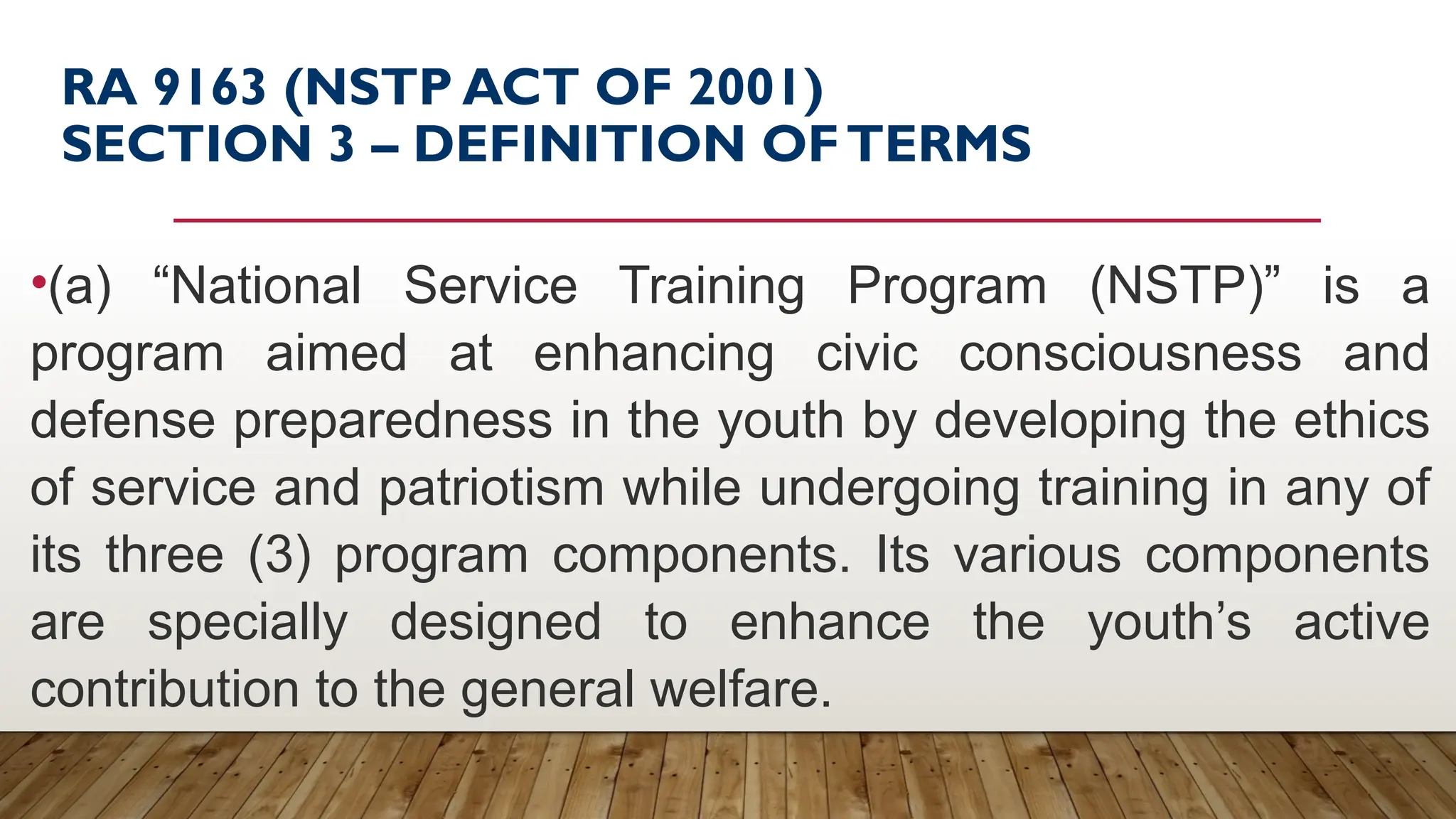 RA 9163 (NSTP ACT OF 2001)
SECTION 3 – DEFINITION OF TERMS

•(a) “National Service Training Program (NSTP)” is a program aimed at enhancing civic consciousness and defense preparedness in the youth by developing the ethics of service and patriotism while undergoing training in any of its three (3) program components. Its various components are specially designed to enhance the youth’s active contribution to the general welfare.